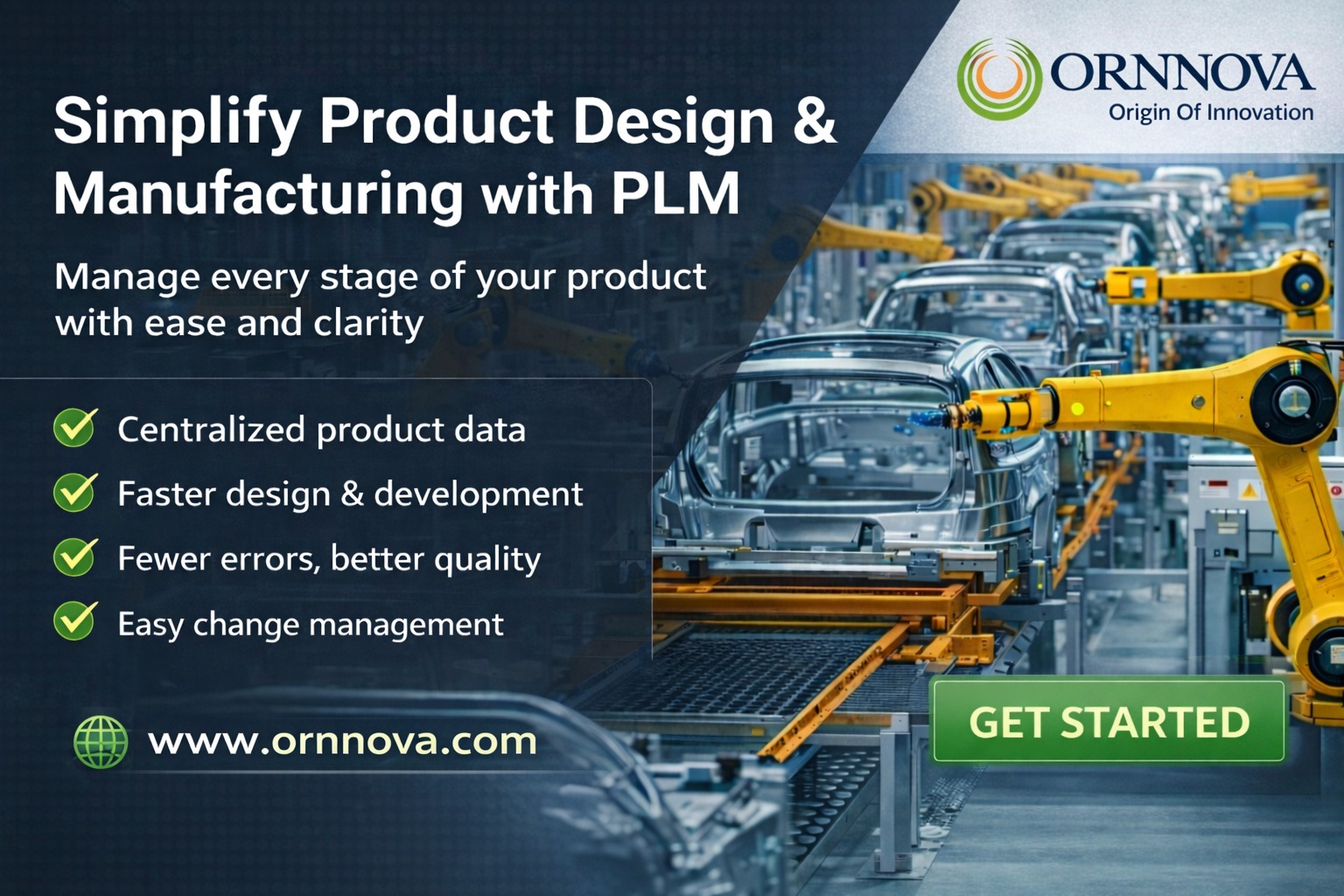 ORNNOVA
Origin Of Innovation

Simplify Product Design & Manufacturing with PLM

Manage every stage of your product with ease and clarity

Centralized product data
Faster design & development
Fewer errors, better quality
Easy change management

www.ornnova.com

GET STARTED